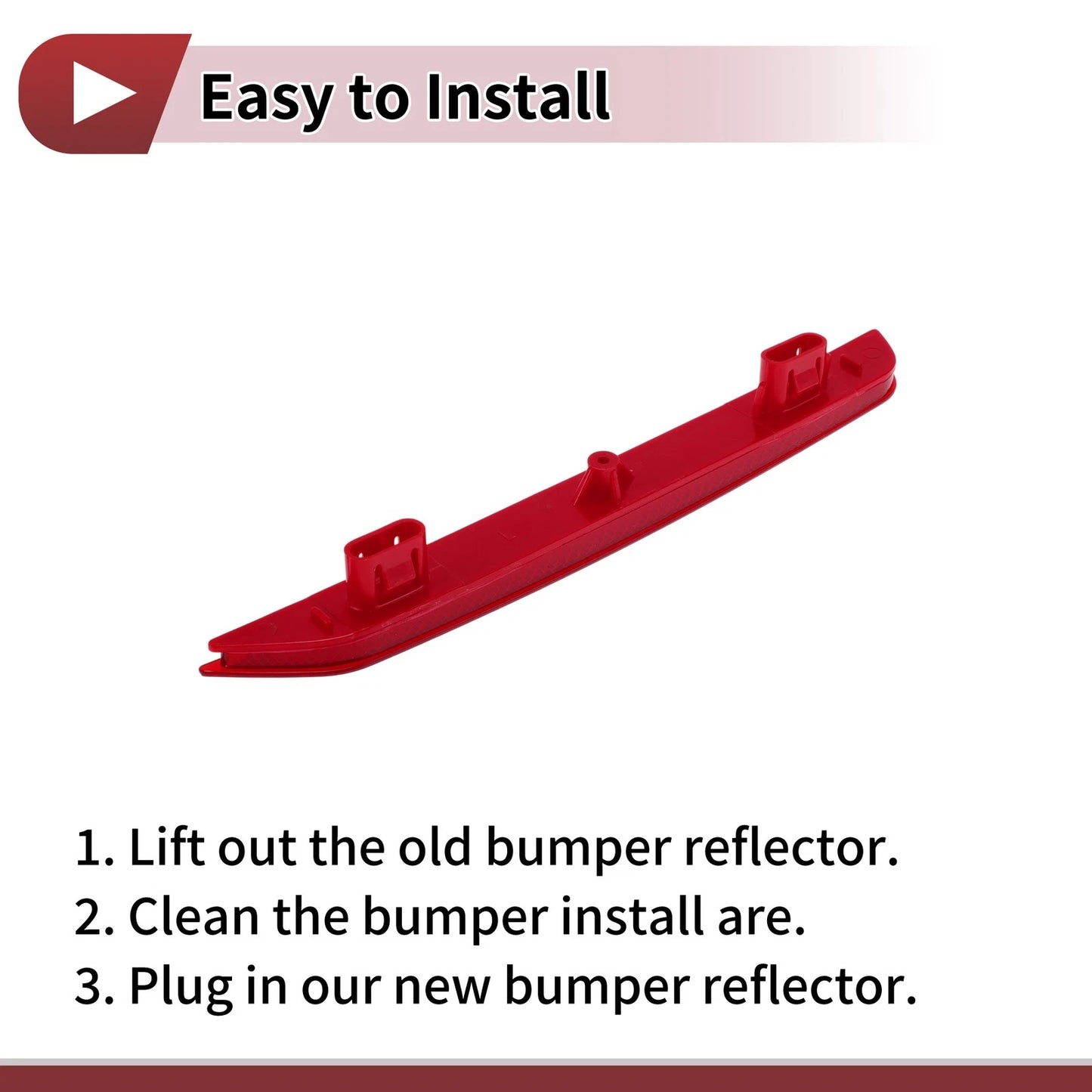 Easy to Install

1. Lift out the old bumper reflector.
2. Clean the bumper install are.
3. Plug in our new bumper reflector.